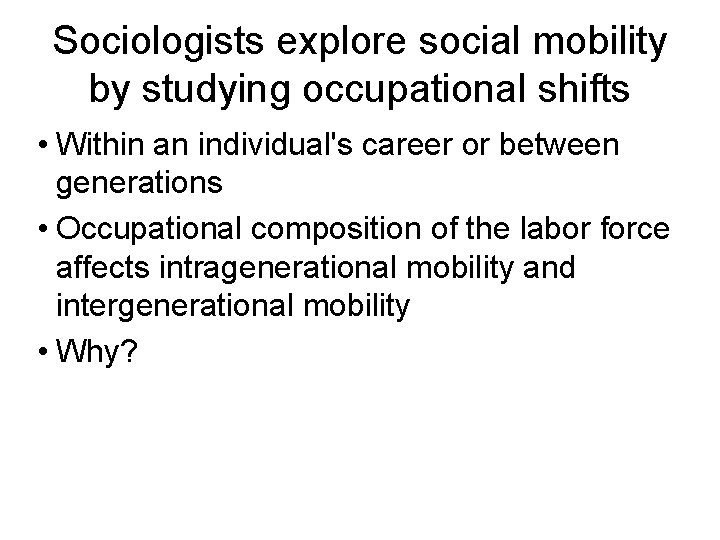 Sociologists explore social mobility by studying occupational shifts

• Within an individual's career or between generations

• Occupational composition of the labor force affects intragenerational mobility and intergenerational mobility

• Why?